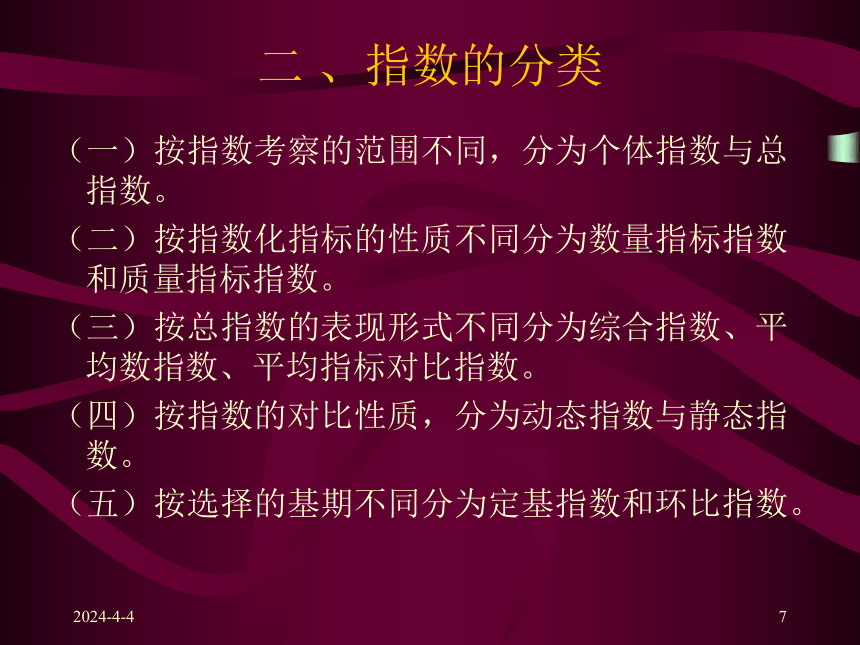 二、指数的分类

（一）按指数考察的范围不同，分为个体指数与总指数。

（二）按指数化指标的性质不同分为数量指标指数和质量指标指数。

（三）按总指数的表现形式不同分为综合指数、平均数指数、平均指标对比指数。

（四）按指数的对比性质，分为动态指数与静态指数。

（五）按选择的基期不同分为定基指数和环比指数。

2024-4-4

7